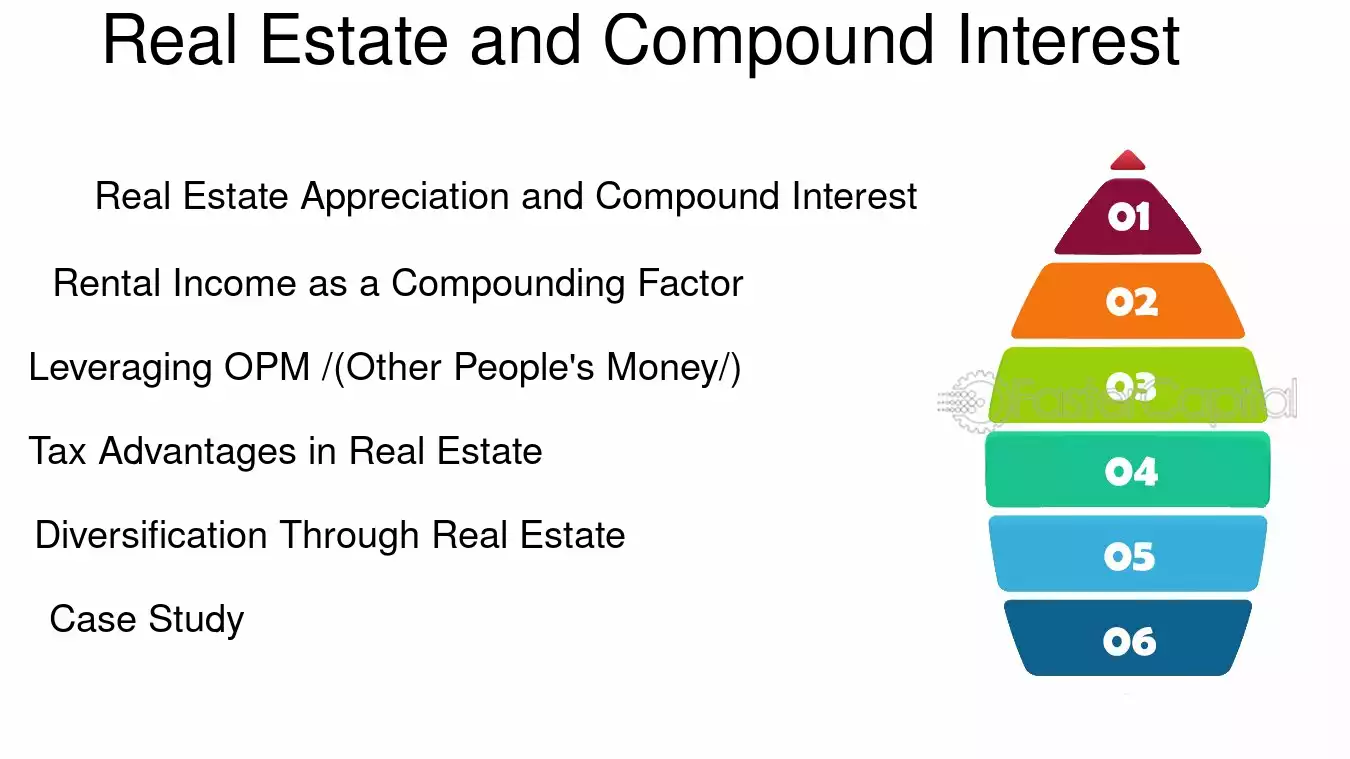 Real Estate and Compound Interest

Real Estate Appreciation and Compound Interest

Rental Income as a Compounding Factor

Leveraging OPM /(Other People's Money/)

Tax Advantages in Real Estate

Diversification Through Real Estate

Case Study

01

02

03

04

05

06

FasterCapital